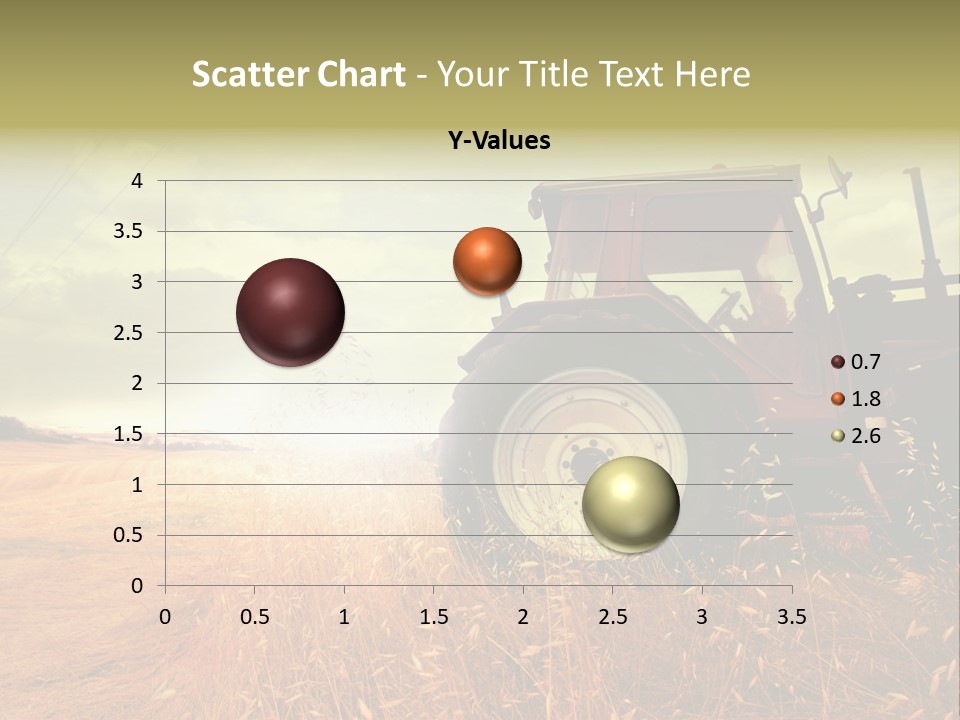 Scatter Chart - Your Title Text Here

Y-Values

4
3.5
3
2.5
2
1.5
1
0.5
0

0 0.5 1 1.5 2 2.5 3 3.5

0.7
1.8
2.6